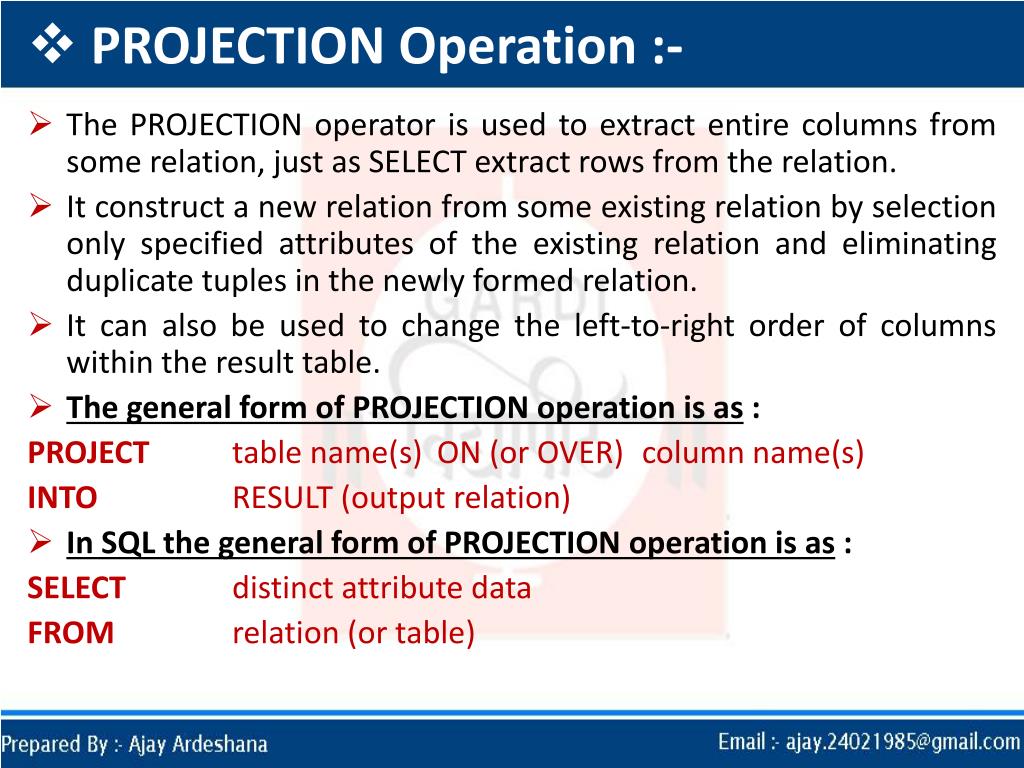 ❖ PROJECTION Operation :-

➢ The PROJECTION operator is used to extract entire columns from some relation, just as SELECT extract rows from the relation.

➢ It construct a new relation from some existing relation by selection only specified attributes of the existing relation and eliminating duplicate tuples in the newly formed relation.

➢ It can also be used to change the left-to-right order of columns within the result table.

➢ The general form of PROJECTION operation is as :

PROJECT table name(s) ON (or OVER) column name(s)
INTO RESULT (output relation)

➢ In SQL the general form of PROJECTION operation is as :

SELECT distinct attribute data
FROM relation (or table)

Prepared By :- Ajay Ardeshana

Email :- ajay.24021985@gmail.com